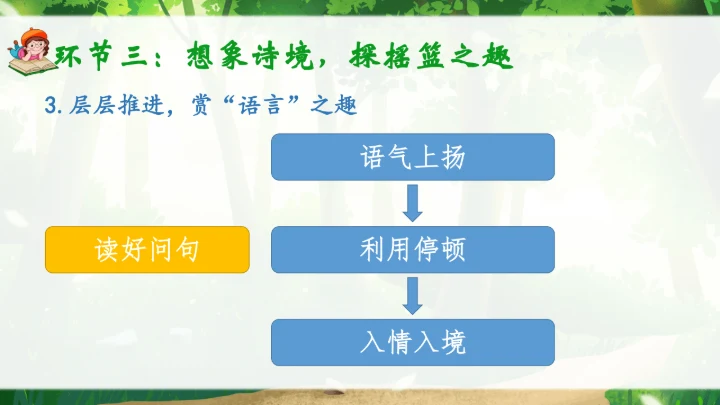 环节三：想象诗境，探摇篮之趣

3. 层层推进，赏“语言”之趣

读好问句

语气上扬

利用停顿

入情入境